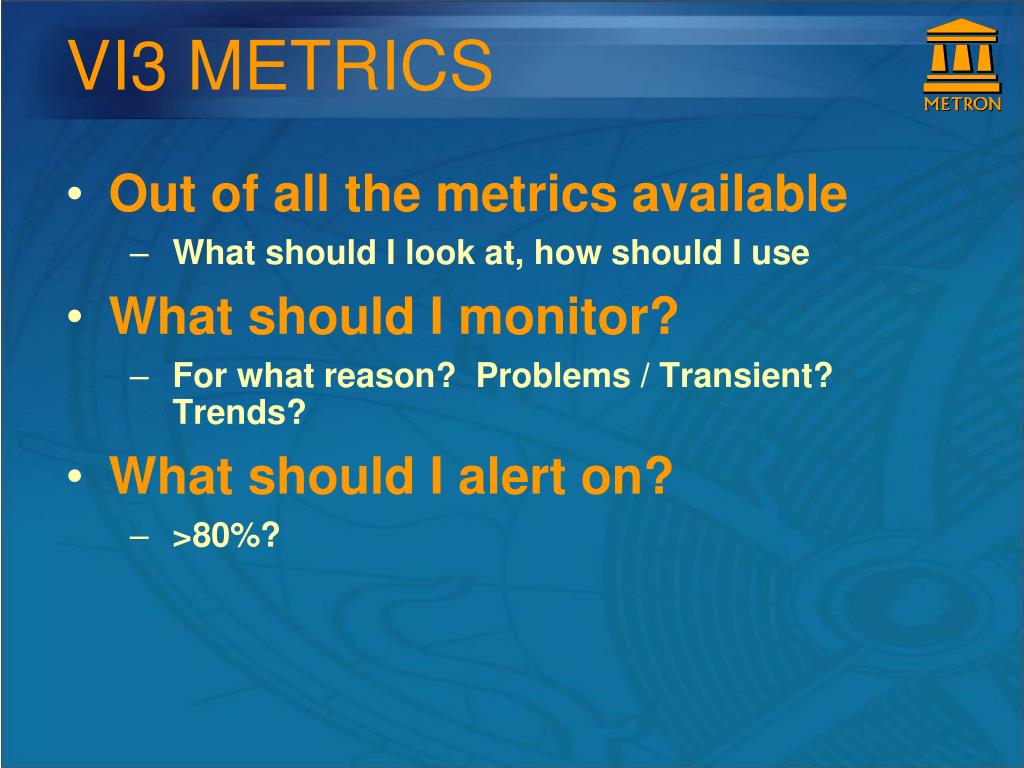 VI3 METRICS

METRON

• Out of all the metrics available
– What should I look at, how should I use
• What should I monitor?
– For what reason? Problems / Transient? Trends?
• What should I alert on?
– >80%?